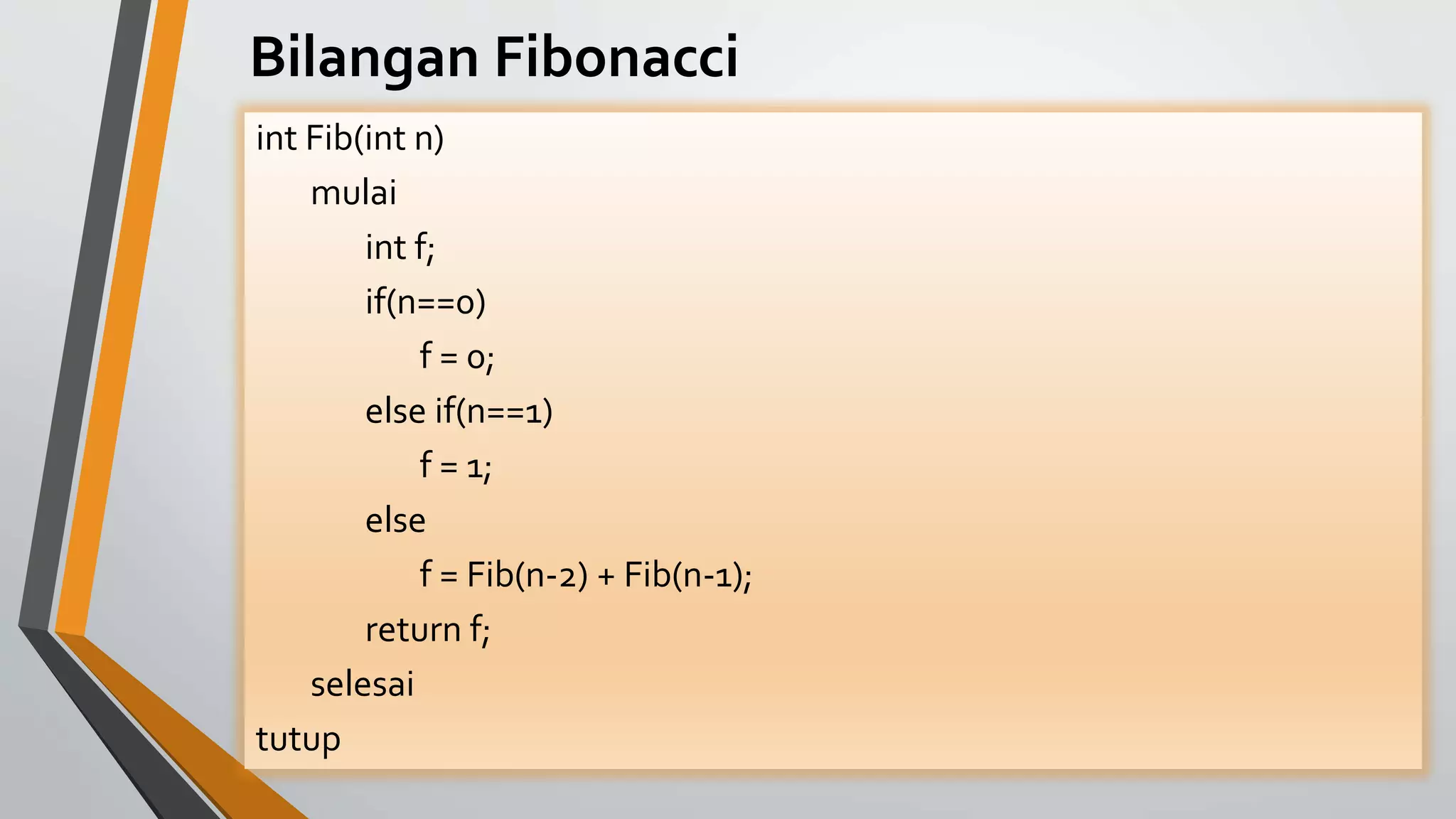 Bilangan Fibonacci

int Fib(int n)
mulai
int f;
if(n==0)
f = 0;
else if(n==1)
f = 1;
else
f = Fib(n-2) + Fib(n-1);
return f;
selesai
tutup